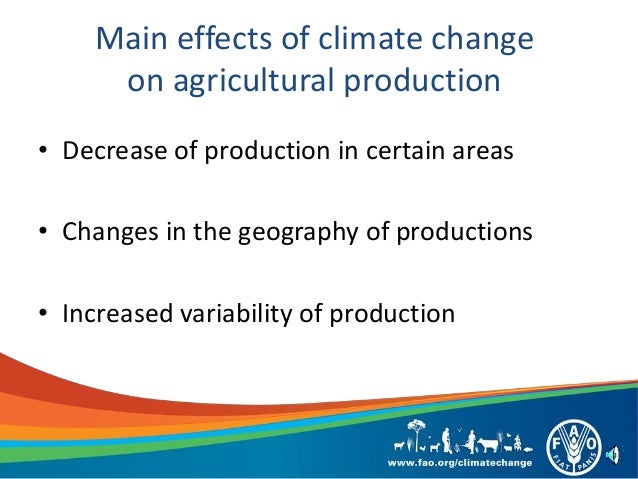 Main effects of climate change on agricultural production

• Decrease of production in certain areas

• Changes in the geography of productions

• Increased variability of production

www.fao.org/climatechange

FAO
FIAT PANIS